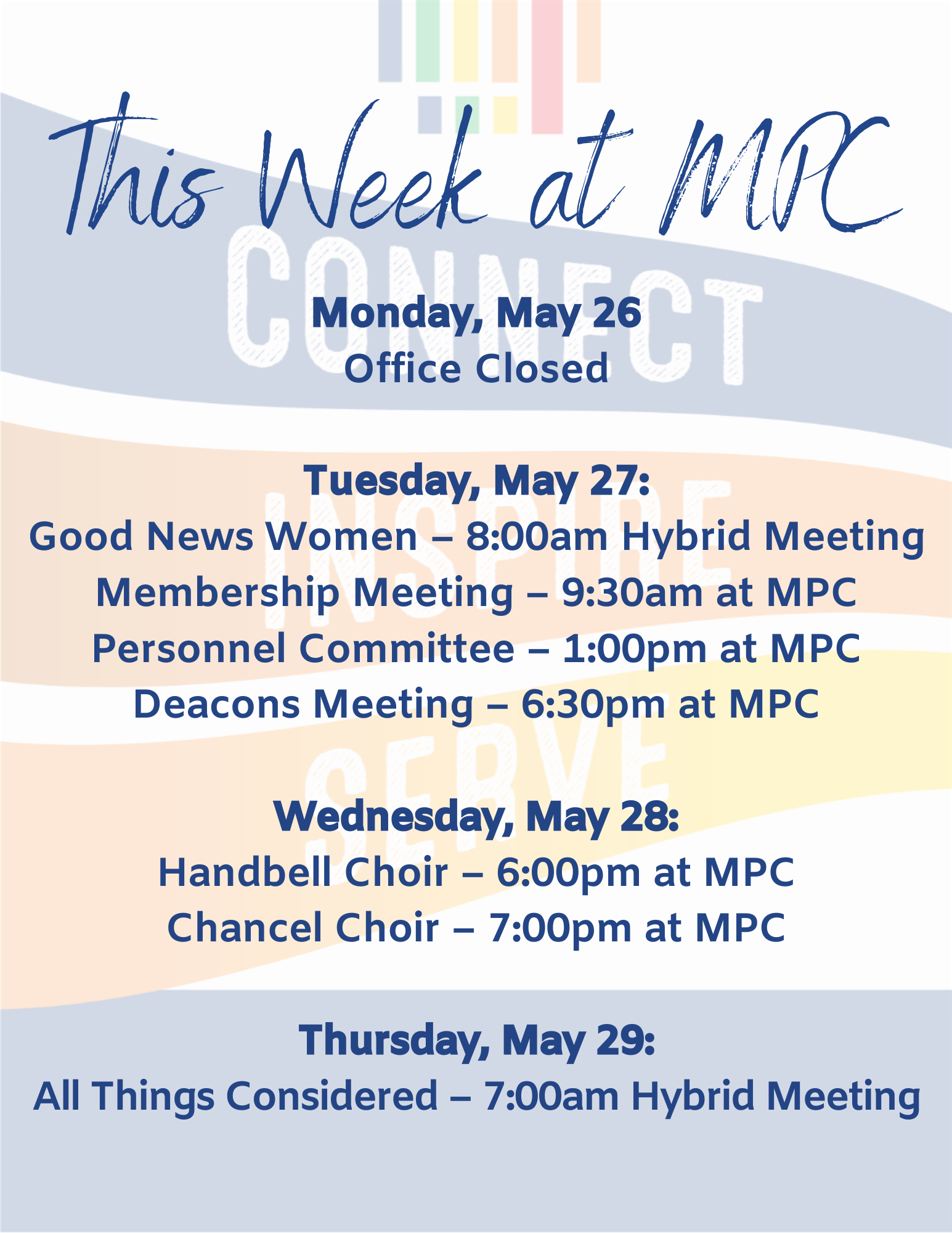 This Week at MPC

CONNECT

Monday, May 26
Office Closed

INSPIRE

Tuesday, May 27:
Good News Women – 8:00am Hybrid Meeting
Membership Meeting – 9:30am at MPC
Personnel Committee – 1:00pm at MPC
Deacons Meeting – 6:30pm at MPC

SERVE

Wednesday, May 28:
Handbell Choir – 6:00pm at MPC
Chancel Choir – 7:00pm at MPC

Thursday, May 29:
All Things Considered – 7:00am Hybrid Meeting